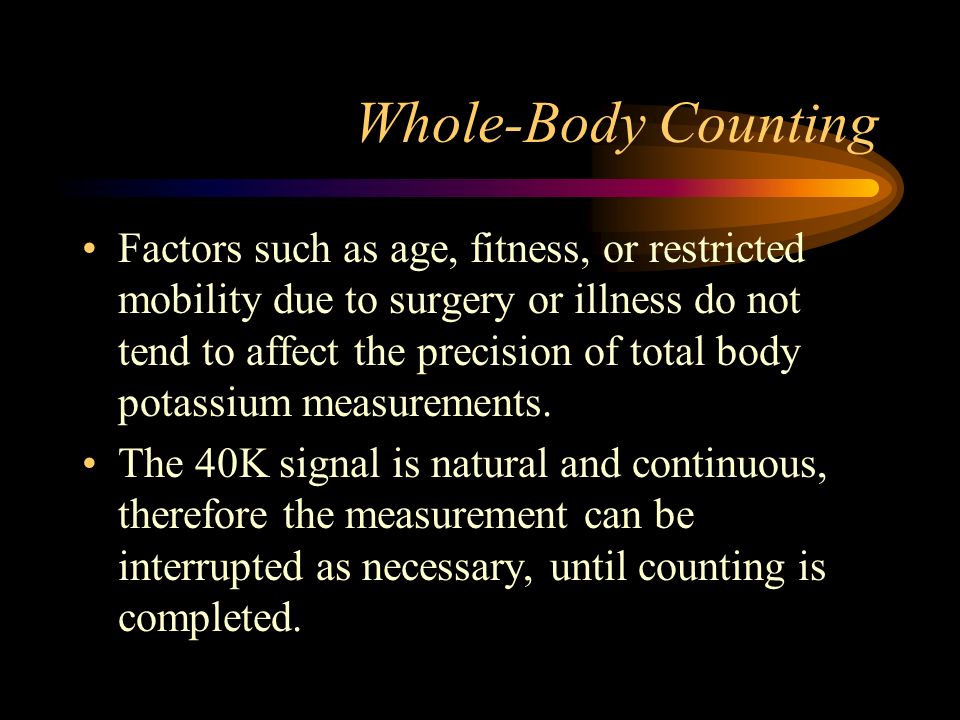 Whole-Body Counting

• Factors such as age, fitness, or restricted mobility due to surgery or illness do not tend to affect the precision of total body potassium measurements.

• The 40K signal is natural and continuous, therefore the measurement can be interrupted as necessary, until counting is completed.